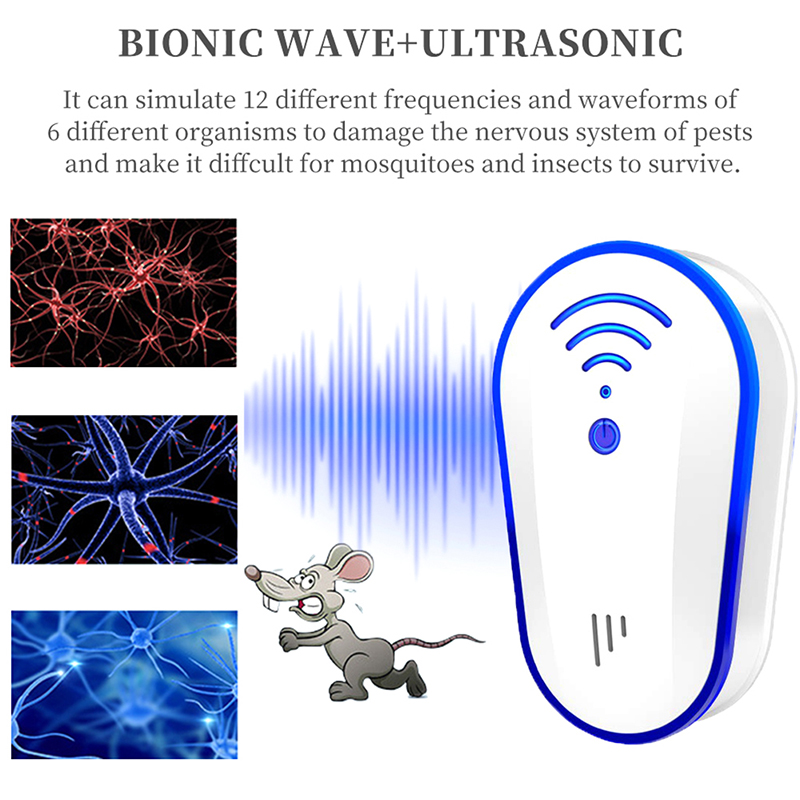 BIONIC WAVE+ULTRASONIC

It can simulate 12 different frequencies and waveforms of 6 different organisms to damage the nervous system of pests and make it diffcult for mosquitoes and insects to survive.